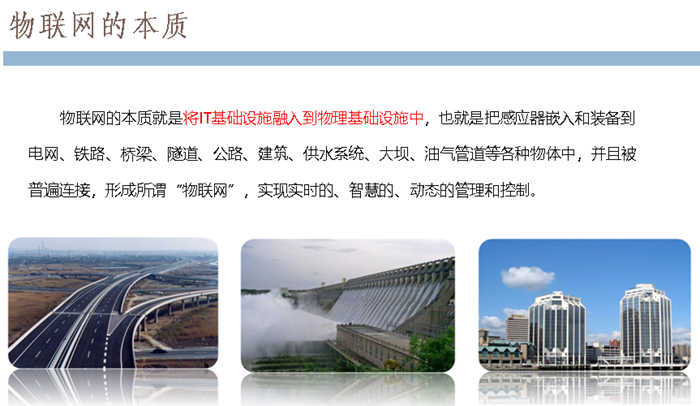 物联网的本质

物联网的本质就是将IT基础设施融入到物理基础设施中，也就是把感应器嵌入和装备到电网、铁路、桥梁、隧道、公路、建筑、供水系统、大坝、油气管道等各种物体中，并且被普遍连接，形成所谓“物联网”，实现实时的、智慧的、动态的管理和控制。